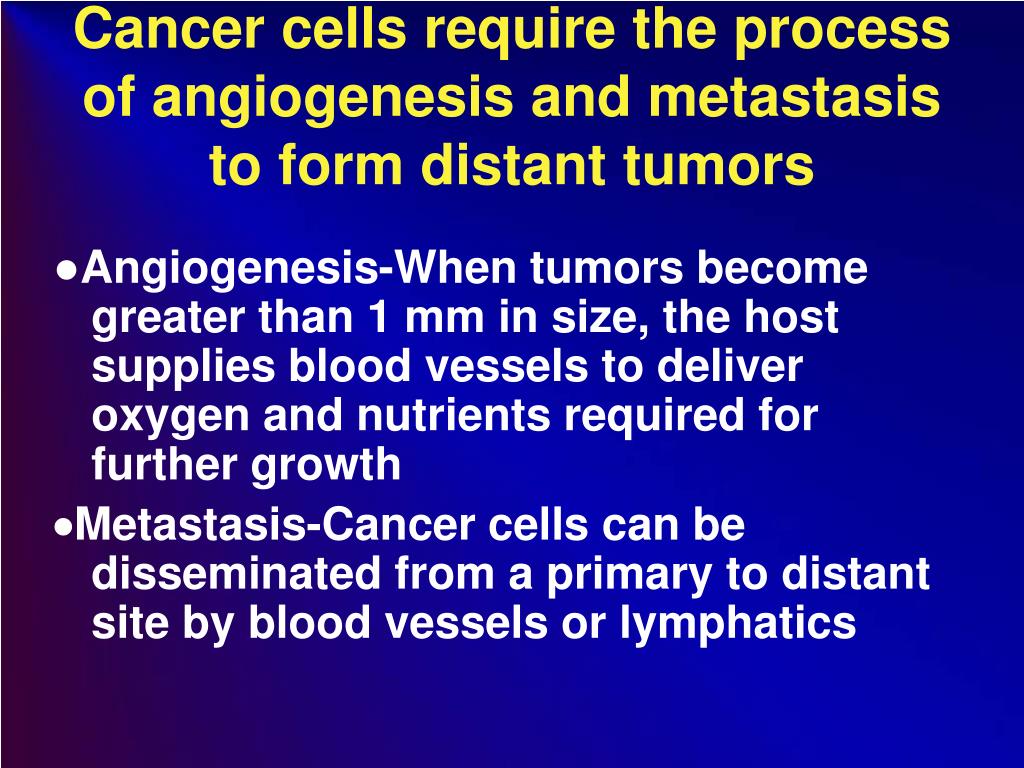 Cancer cells require the process of angiogenesis and metastasis to form distant tumors

●Angiogenesis-When tumors become greater than 1 mm in size, the host supplies blood vessels to deliver oxygen and nutrients required for further growth

●Metastasis-Cancer cells can be disseminated from a primary to distant site by blood vessels or lymphatics